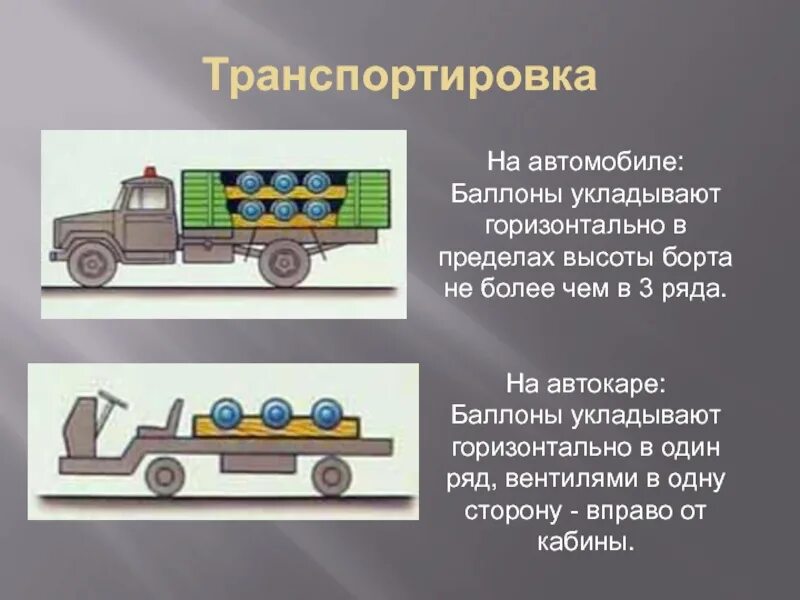 Транспортировка

На автомобиле: Баллоны укладывают горизонтально в пределах высоты борта не более чем в 3 ряда.

На автокаре: Баллоны укладывают горизонтально в один ряд, вентилями в одну сторону - вправо от кабины.